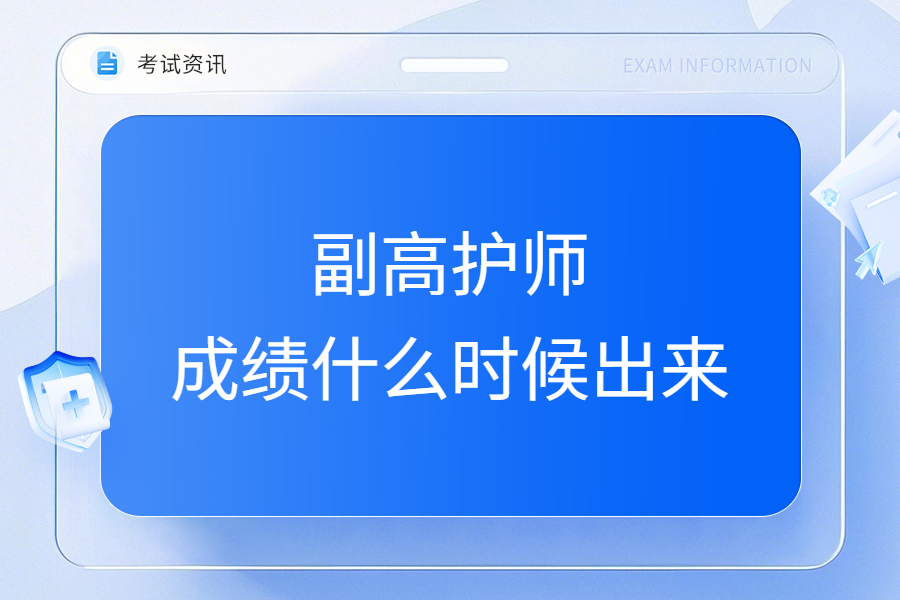 考试资讯

EXAM INFORMATION

副高护师
成绩什么时候出来